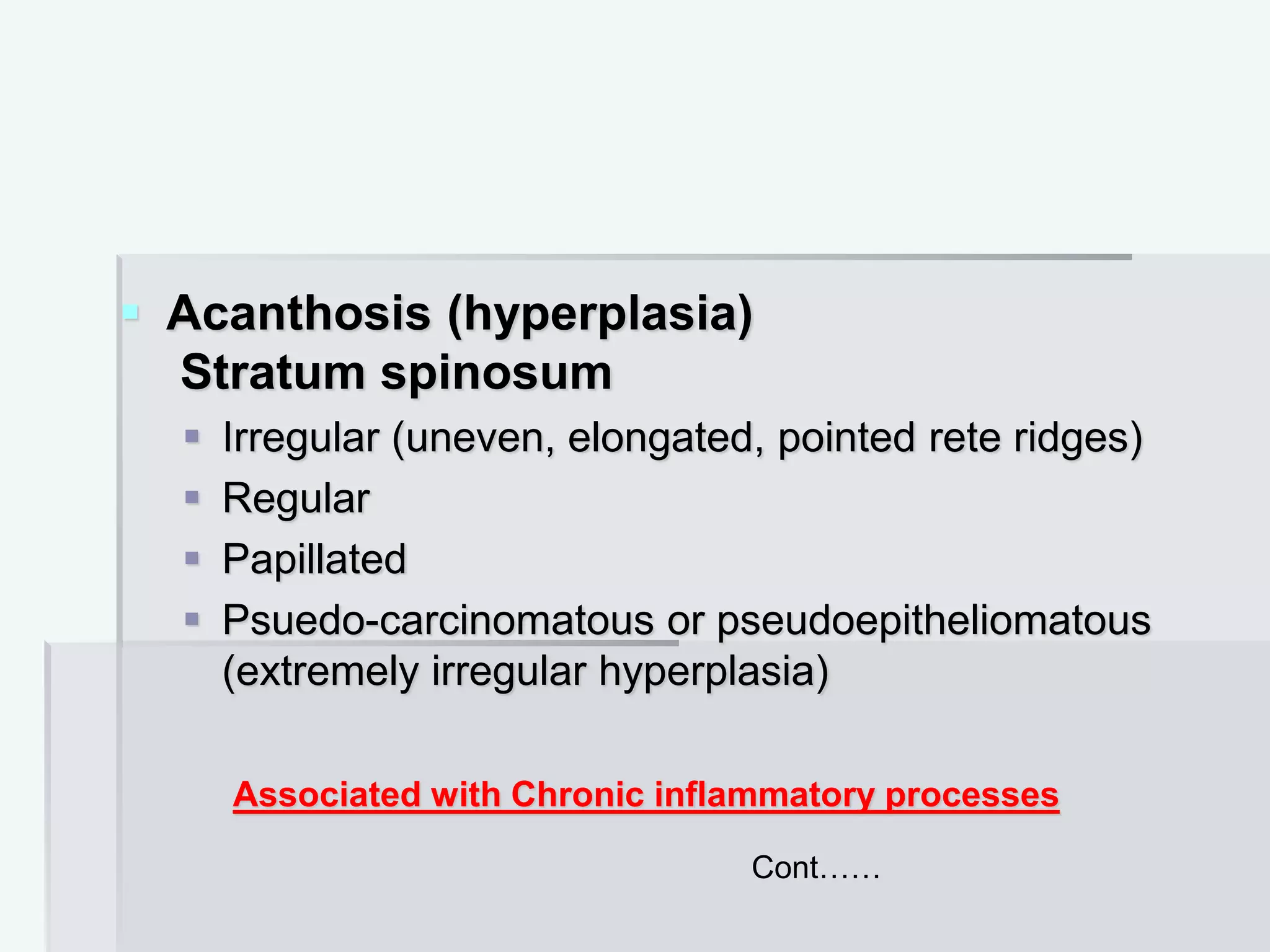 Acanthosis (hyperplasia)
Stratum spinosum

Irregular (uneven, elongated, pointed rete ridges)

Regular

Papillated

Psuedo-carcinomatous or pseudoepitheliomatous (extremely irregular hyperplasia)

Associated with Chronic inflammatory processes

Cont……